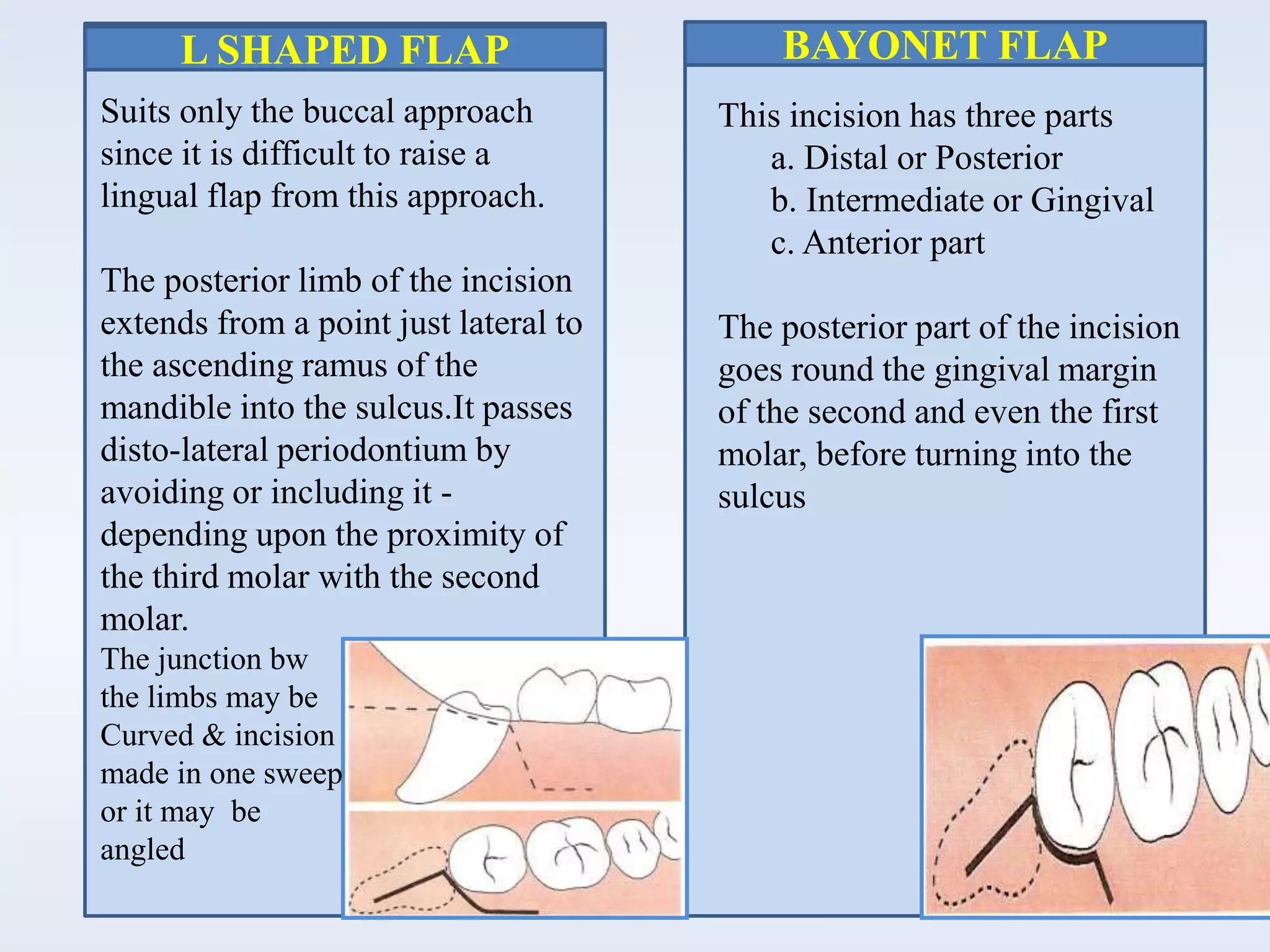 L SHAPED FLAP

Suits only the buccal approach since it is difficult to raise a lingual flap from this approach.

The posterior limb of the incision extends from a point just lateral to the ascending ramus of the mandible into the sulcus.It passes disto-lateral periodontium by avoiding or including it - depending upon the proximity of the third molar with the second molar.

The junction bw the limbs may be Curved & incision made in one sweep or it may be angled

BAYONET FLAP

This incision has three parts
a. Distal or Posterior
b. Intermediate or Gingival
c. Anterior part

The posterior part of the incision goes round the gingival margin of the second and even the first molar, before turning into the sulcus